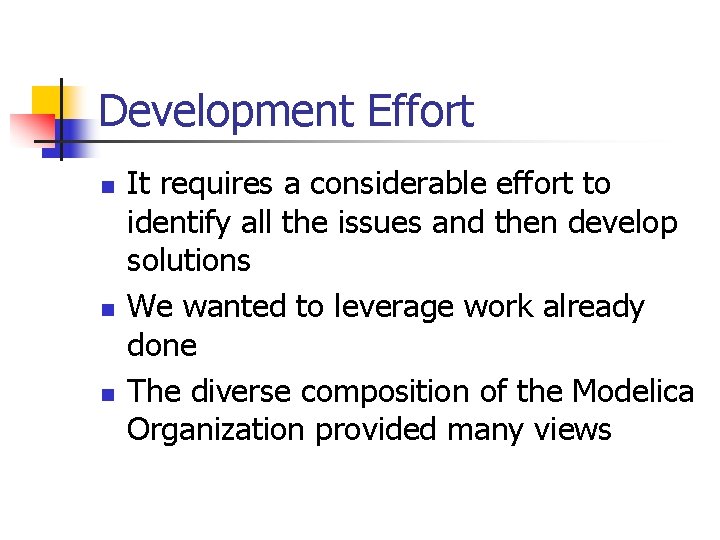 Development Effort

- It requires a considerable effort to identify all the issues and then develop solutions
- We wanted to leverage work already done
- The diverse composition of the Modelica Organization provided many views